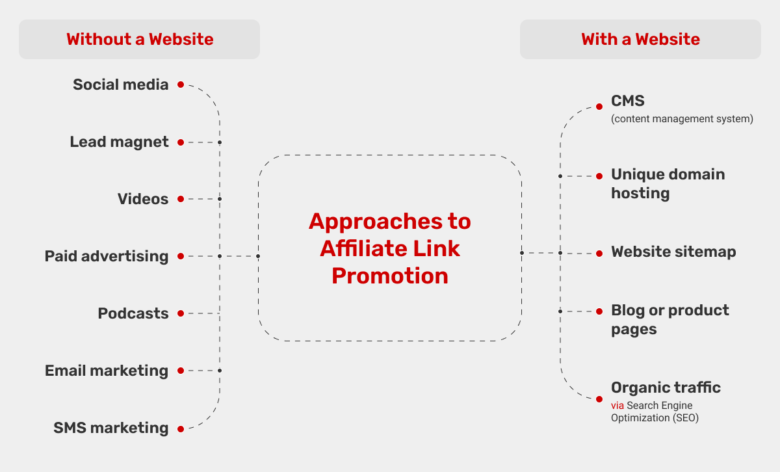 Without a Website

Social media

Lead magnet

Videos

Paid advertising

Podcasts

Email marketing

SMS marketing

Approaches to Affiliate Link Promotion

With a Website

CMS
(content management system)

Unique domain hosting

Website sitemap

Blog or product pages

Organic traffic
via Search Engine Optimization (SEO)